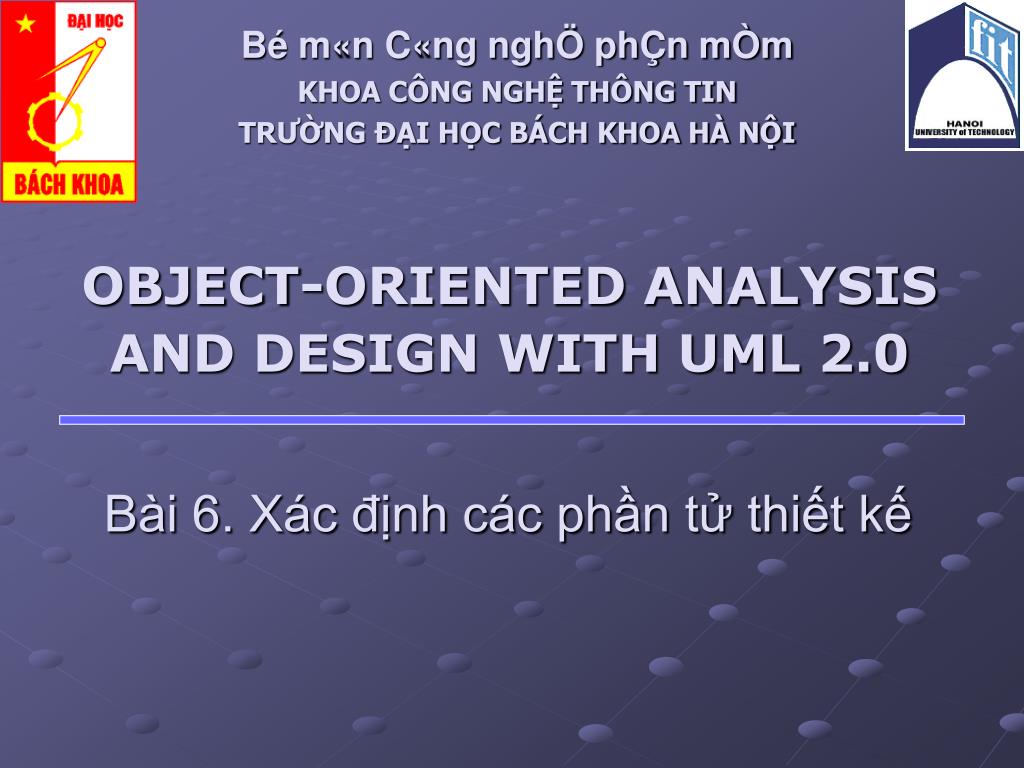 ĐẠI HỌC
BÁCH KHOA

Bé m«n C«ng nghÖ phÇn mÒm
KHOA CÔNG NGHỆ THÔNG TIN
TRƯỜNG ĐẠI HỌC BÁCH KHOA HÀ NỘI

fit
HANOI
UNIVERSITY of TECHNOLOGY

OBJECT-ORIENTED ANALYSIS AND DESIGN WITH UML 2.0

Bài 6. Xác định các phần tử thiết kế